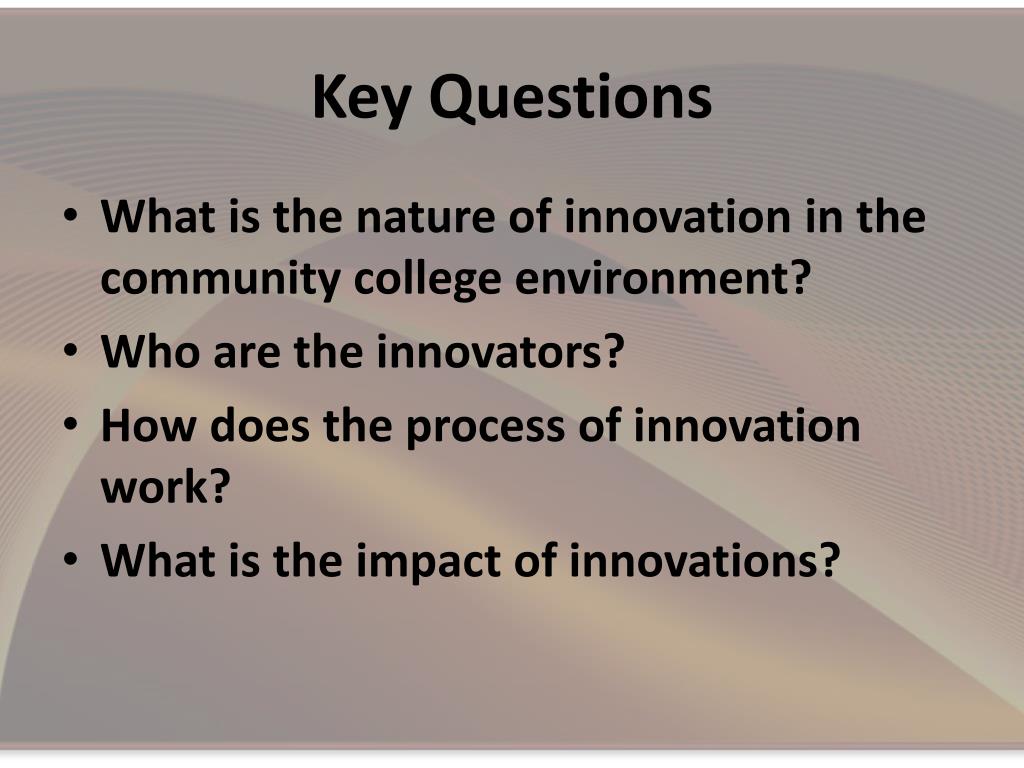 Key Questions

• What is the nature of innovation in the community college environment?
• Who are the innovators?
• How does the process of innovation work?
• What is the impact of innovations?